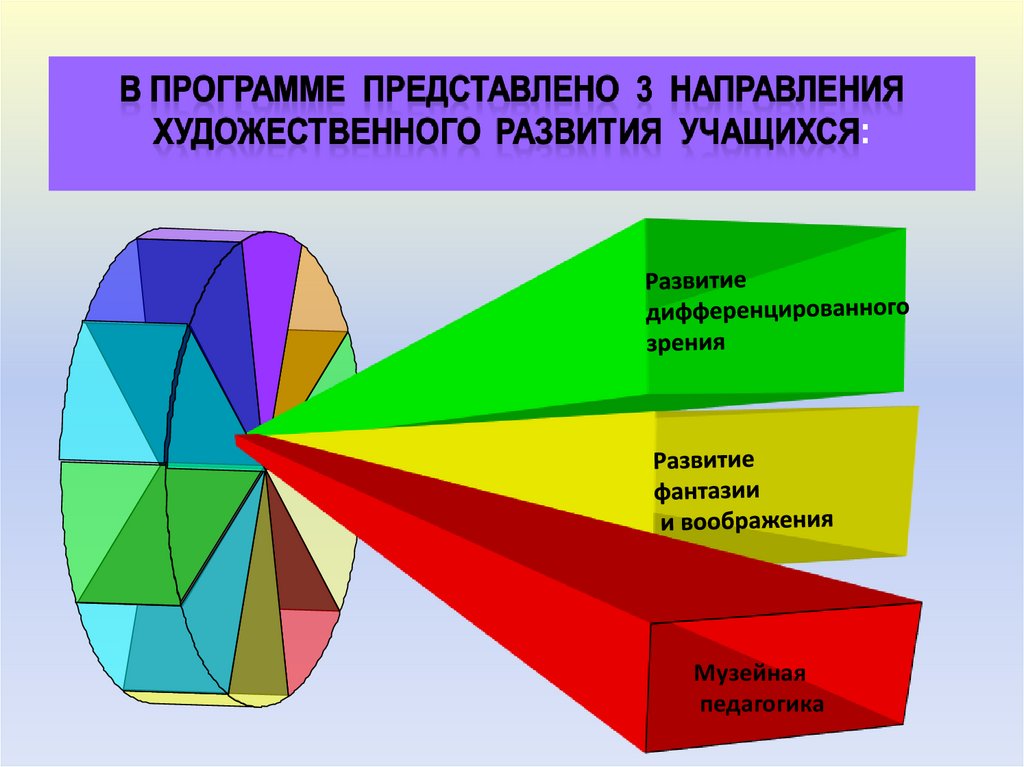 В ПРОГРАММЕ ПРЕДСТАВЛЕНО 3 НАПРАВЛЕНИЯ ХУДОЖЕСТВЕННОГО РАЗВИТИЯ УЧАЩИХСЯ:

Развитие дифференцированного зрения

Развитие фантазии и воображения

Музейная педагогика